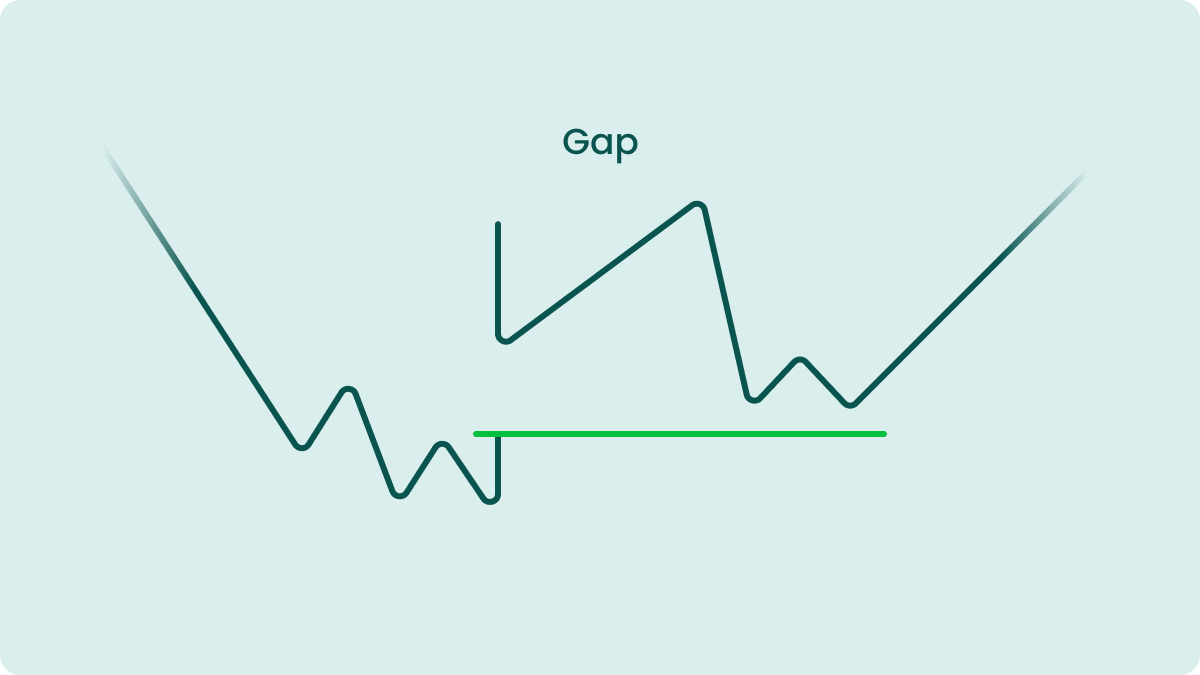 Gap